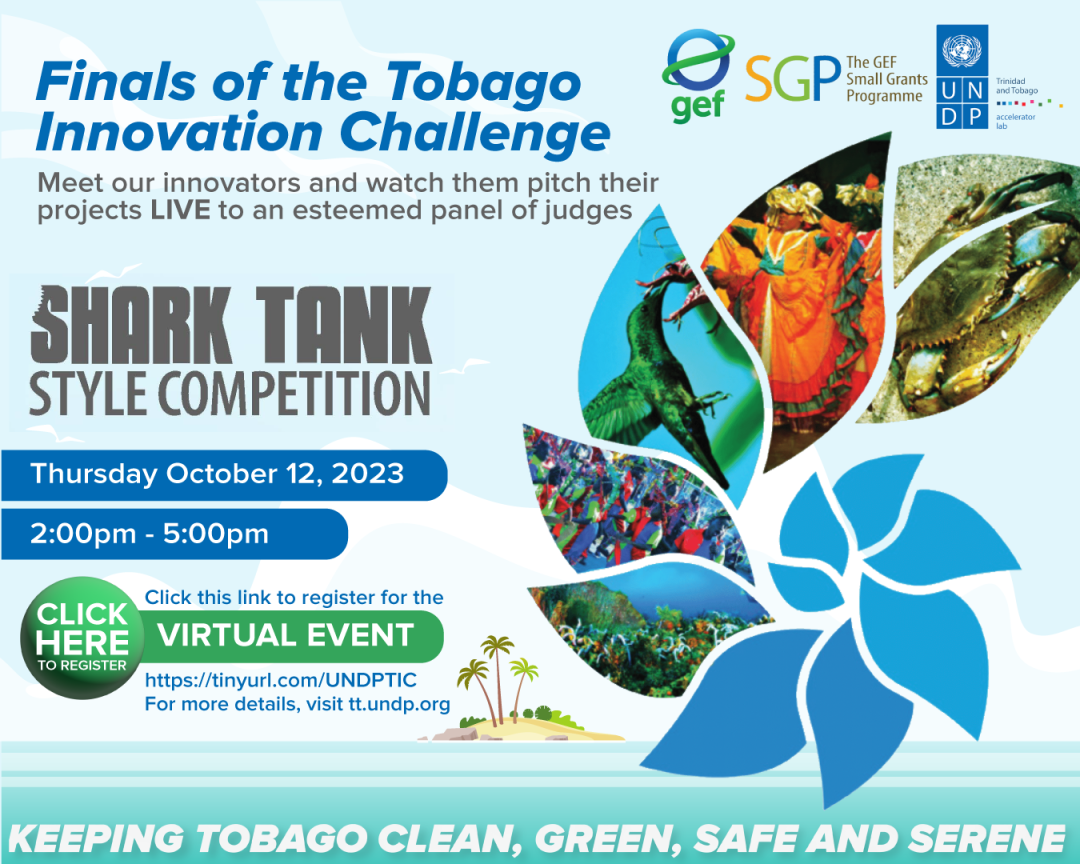 Finals of the Tobago Innovation Challenge

gef

SGP The GEF Small Grants Programme

UN DP

Trinidad and Tobago

accelerator lab

Meet our innovators and watch them pitch their projects LIVE to an esteemed panel of judges

SHARK TANK STYLE COMPETITION

Thursday October 12, 2023

2:00pm - 5:00pm

CLICK HERE TO REGISTER

Click this link to register for the

VIRTUAL EVENT

https://tinyurl.com/UNDPTIC
For more details, visit tt.undp.org

KEEPING TOBAGO CLEAN, GREEN, SAFE AND SERENE